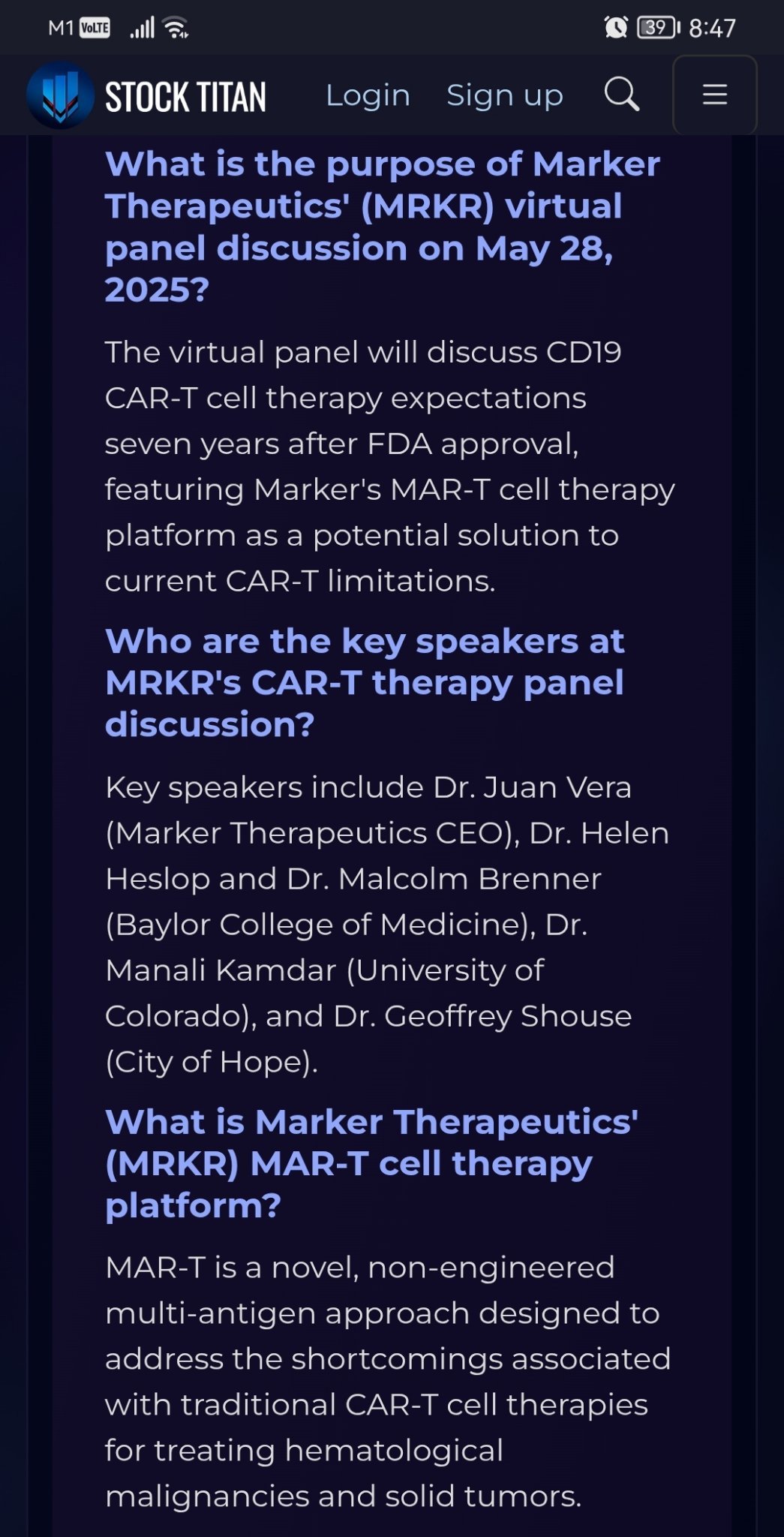 M1 VoLTE 39 8:47

STOCK TITAN Login Sign up

What is the purpose of Marker Therapeutics' (MRKR) virtual panel discussion on May 28, 2025?

The virtual panel will discuss CD19 CAR-T cell therapy expectations seven years after FDA approval, featuring Marker's MAR-T cell therapy platform as a potential solution to current CAR-T limitations.

Who are the key speakers at MRKR's CAR-T therapy panel discussion?

Key speakers include Dr. Juan Vera (Marker Therapeutics CEO), Dr. Helen Heslop and Dr. Malcolm Brenner (Baylor College of Medicine), Dr. Manali Kamdar (University of Colorado), and Dr. Geoffrey Shouse (City of Hope).

What is Marker Therapeutics' (MRKR) MAR-T cell therapy platform?

MAR-T is a novel, non-engineered multi-antigen approach designed to address the shortcomings associated with traditional CAR-T cell therapies for treating hematological malignancies and solid tumors.